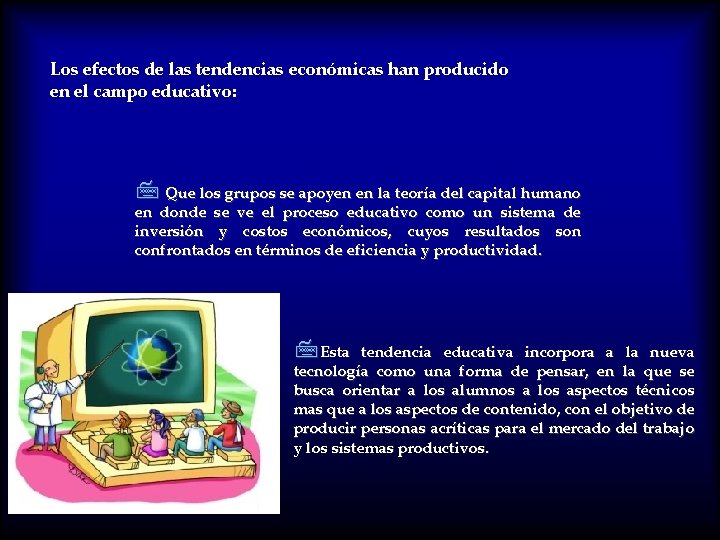 Los efectos de las tendencias económicas han producido en el campo educativo:

Que los grupos se apoyen en la teoría del capital humano en donde se ve el proceso educativo como un sistema de inversión y costos económicos, cuyos resultados son confrontados en términos de eficiencia y productividad.

Esta tendencia educativa incorpora a la nueva tecnología como una forma de pensar, en la que se busca orientar a los alumnos a los aspectos técnicos mas que a los aspectos de contenido, con el objetivo de producir personas acríticas para el mercado del trabajo y los sistemas productivos.